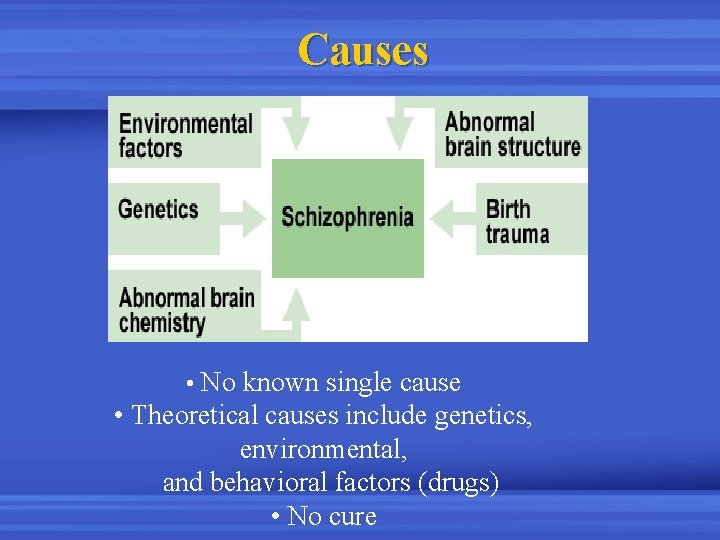 Causes

Environmental factors

Abnormal brain structure

Genetics

Schizophrenia

Birth trauma

Abnormal brain chemistry

• No known single cause
• Theoretical causes include genetics, environmental, and behavioral factors (drugs)
• No cure